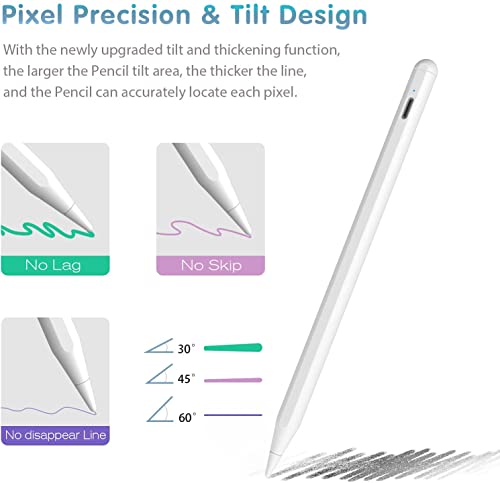 Pixel Precision & Tilt Design

With the newly upgraded tilt and thickening function, the larger the Pencil tilt area, the thicker the line, and the Pencil can accurately locate each pixel.

No Lag

No Skip

No disappear Line

30°

45°

60°